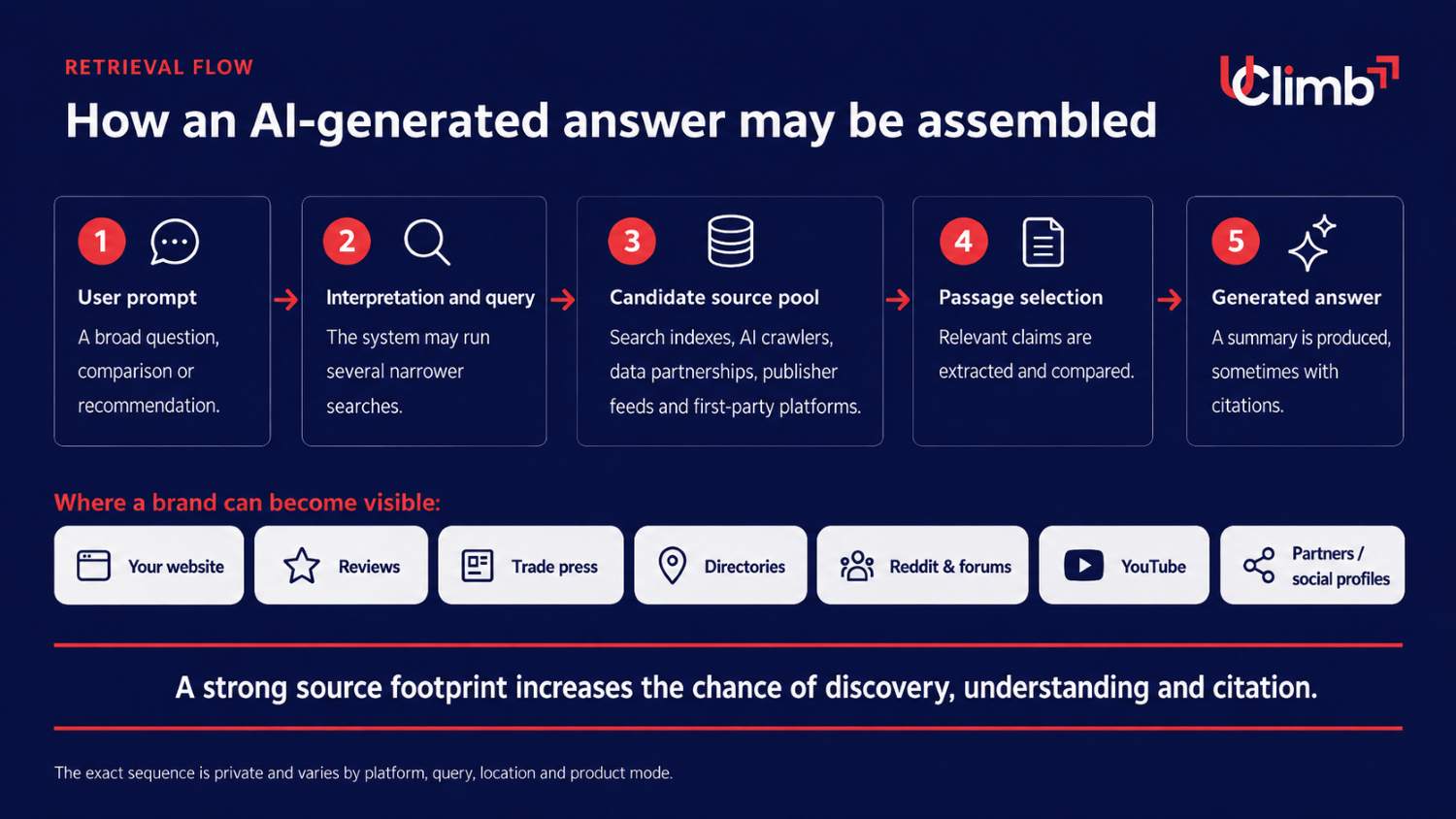 RETRIEVAL FLOW

How an AI-generated answer may be assembled

UClimb

1
User prompt
A broad question, comparison or recommendation.

2
Interpretation and query
The system may run several narrower searches.

3
Candidate source pool
Search indexes, AI crawlers, data partnerships, publisher feeds and first-party platforms.

4
Passage selection
Relevant claims are extracted and compared.

5
Generated answer
A summary is produced, sometimes with citations.

Where a brand can become visible:

Your website

Reviews

Trade press

Directories

Reddit & forums

YouTube

Partners / social profiles

A strong source footprint increases the chance of discovery, understanding and citation.

The exact sequence is private and varies by platform, query, location and product mode.